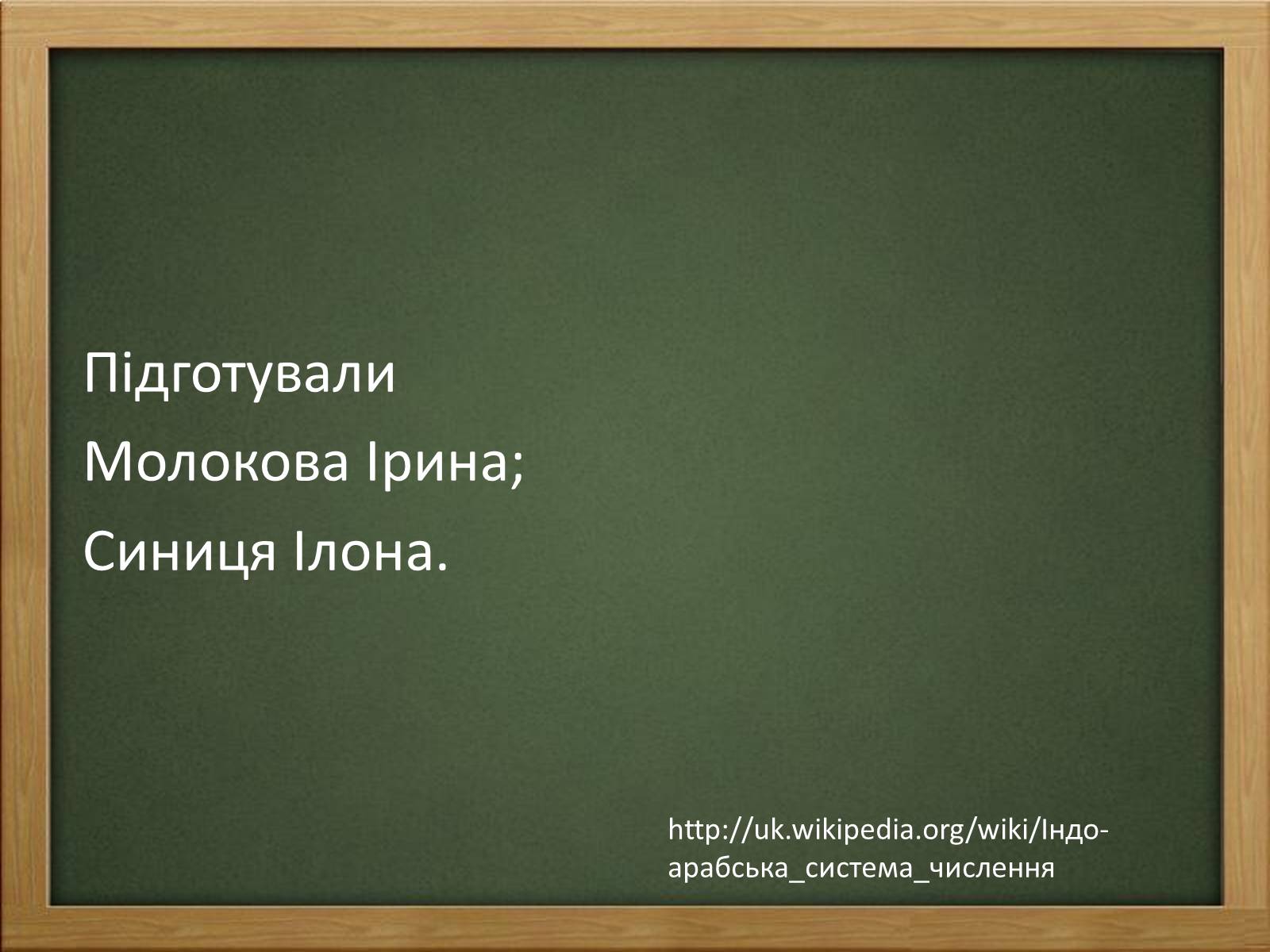 Підготували

Молокова Ірина;

Синиця Ілона.

http://uk.wikipedia.org/wiki/Індо-арабська_система_числення